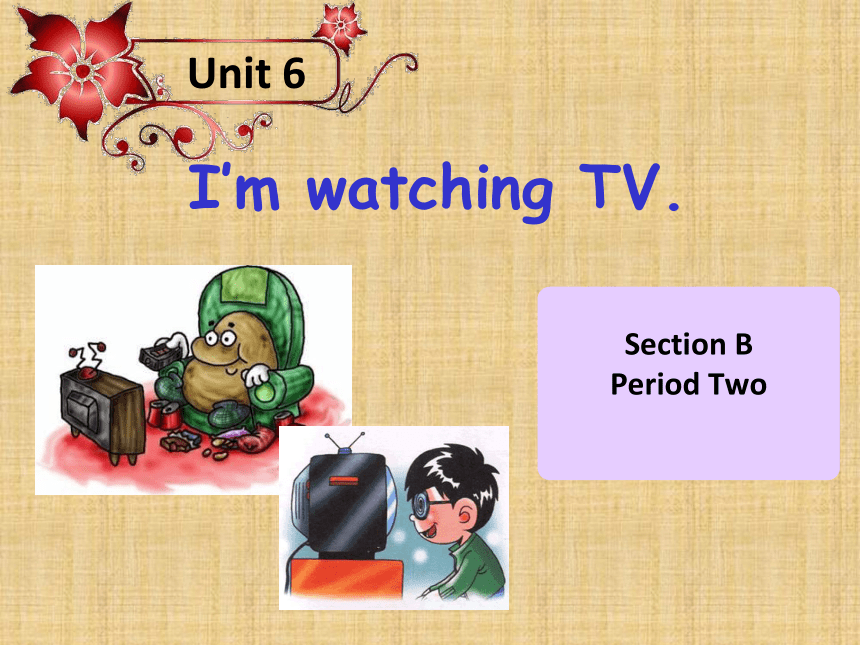 Unit 6

I'm watching TV.

Section B
Period Two